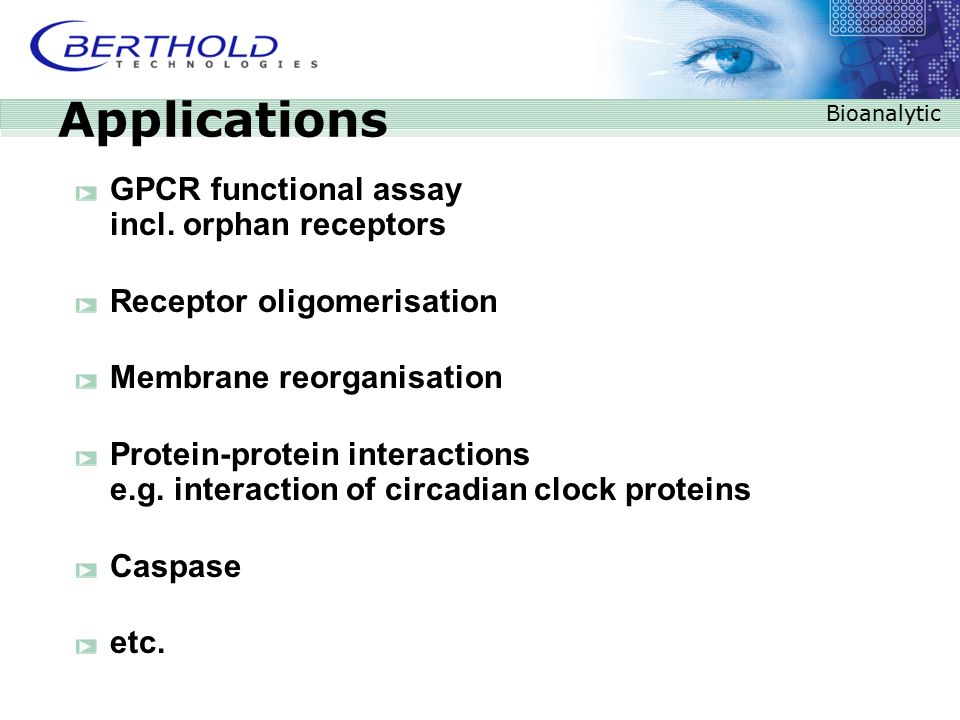 BERTHOLD
TECHNOLOGIES

Applications

Bioanalytic

GPCR functional assay
incl. orphan receptors

Receptor oligomerisation

Membrane reorganisation

Protein-protein interactions
e.g. interaction of circadian clock proteins

Caspase

etc.